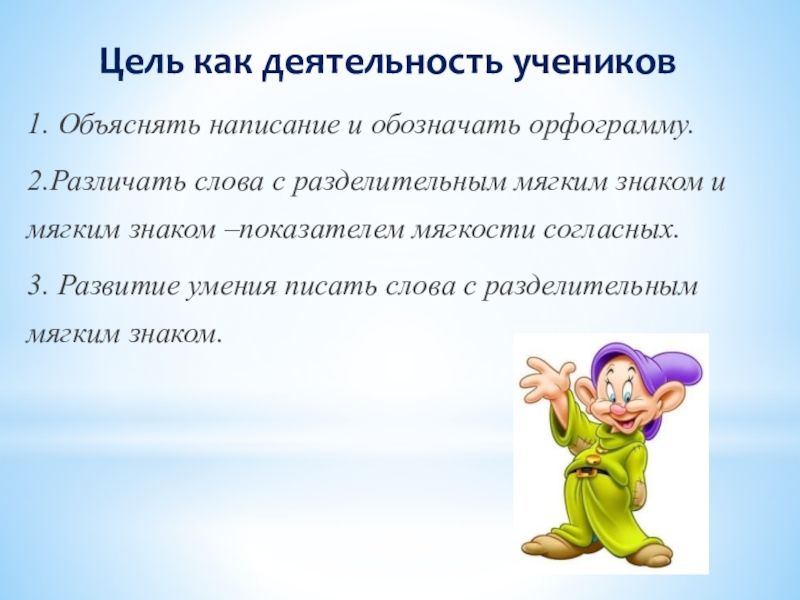 Цель как деятельность учеников

1. Объяснять написание и обозначать орфограмму.

2.Различать слова с разделительным мягким знаком и мягким знаком –показателем мягкости согласных.

3. Развитие умения писать слова с разделительным мягким знаком.